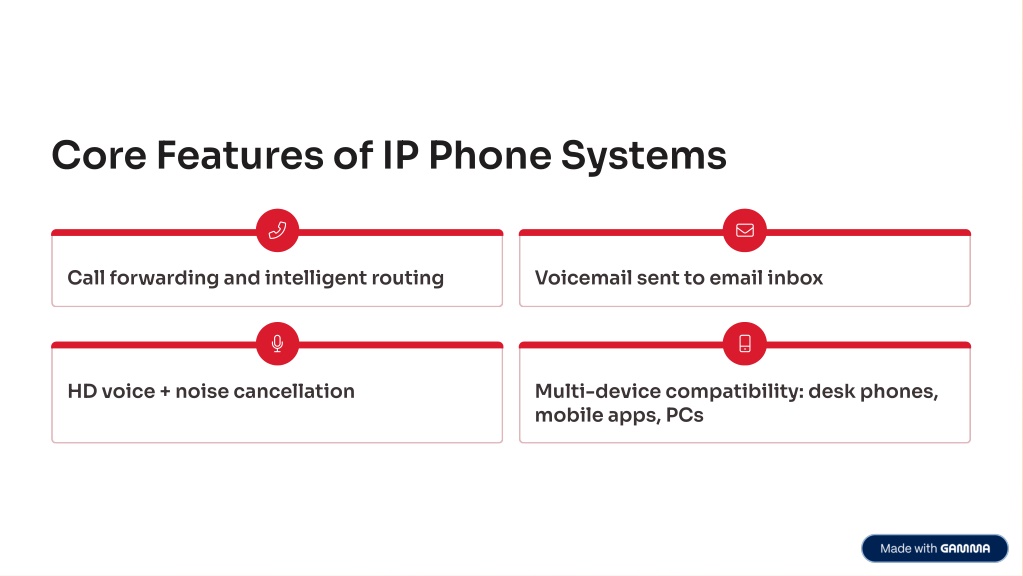 Core Features of IP Phone Systems

Call forwarding and intelligent routing

Voicemail sent to email inbox

HD voice + noise cancellation

Multi-device compatibility: desk phones, mobile apps, PCs

Made with GAMMA